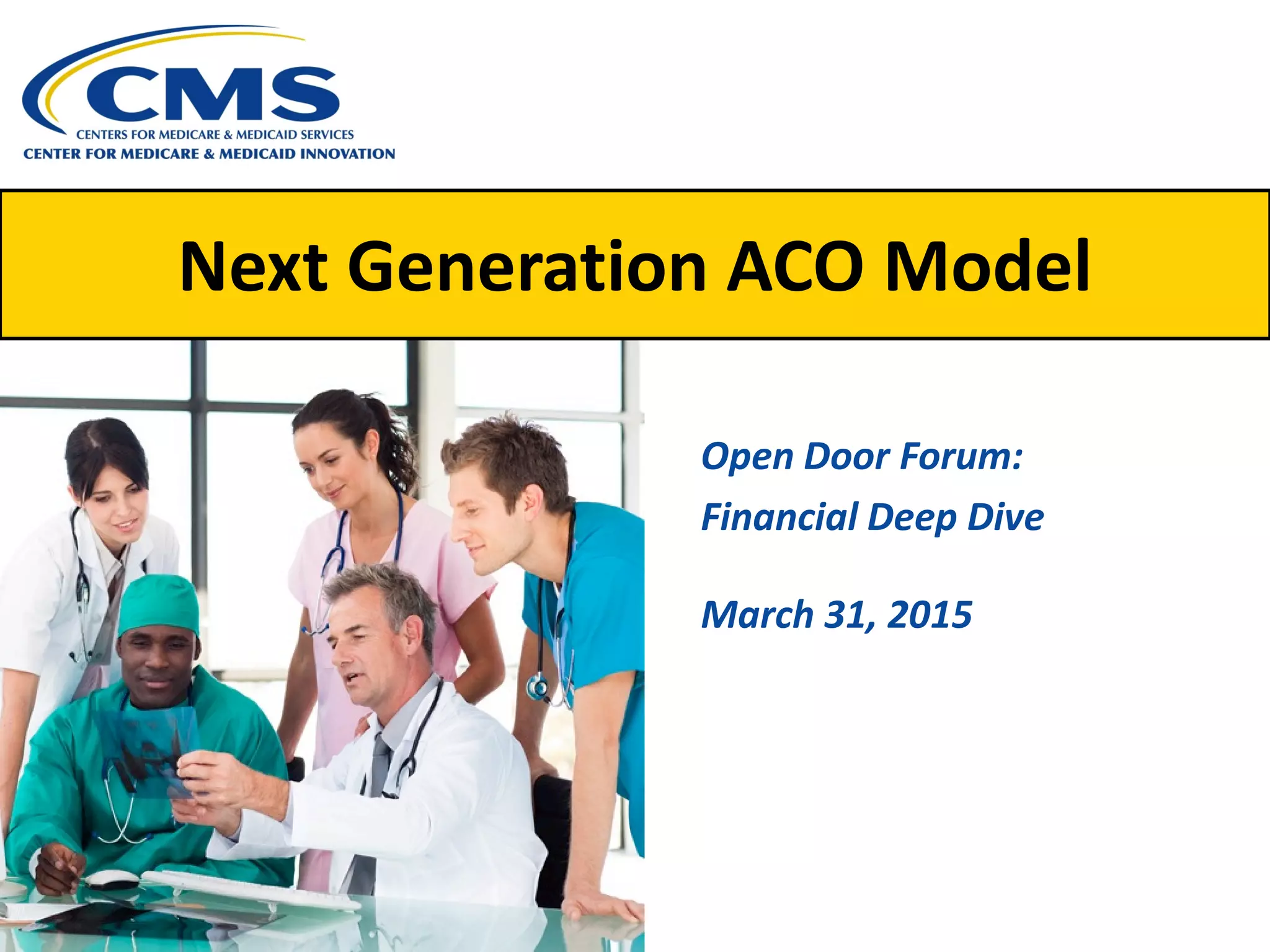 CMS
CENTERS FOR MEDICARE & MEDICAID SERVICES
CENTER FOR MEDICARE & MEDICAID INNOVATION

Next Generation ACO Model

Open Door Forum:
Financial Deep Dive

March 31, 2015